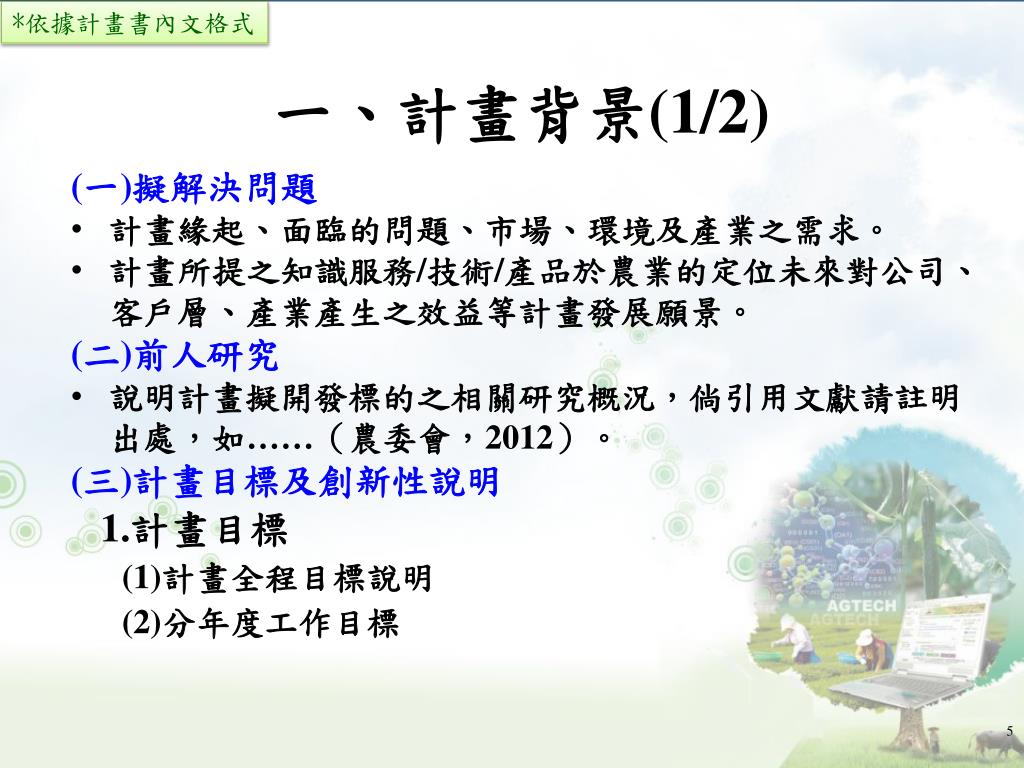 *依據計畫書內文格式

一、計畫背景(1/2)

(一)擬解決問題

• 計畫緣起、面臨的問題、市場、環境及產業之需求。
• 計畫所提之知識服務/技術/產品於農業的定位未來對公司、客戶層、產業產生之效益等計畫發展願景。

(二)前人研究

• 說明計畫擬開發標的之相關研究概況，倘引用文獻請註明出處，如……（農委會，2012）。

(三)計畫目標及創新性說明

1.計畫目標

(1)計畫全程目標說明
(2)分年度工作目標

AGTECH

5